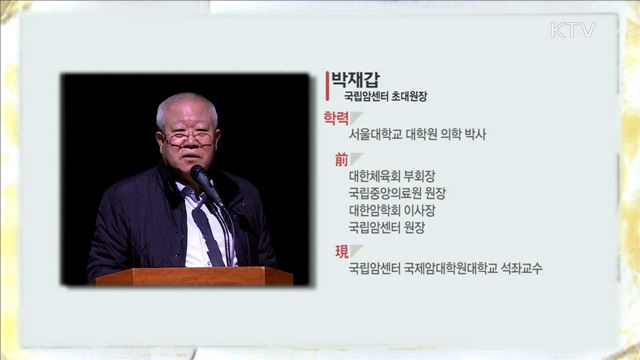 KTV

박재갑
국립암센터 초대원장

학력
서울대학교 대학원 의학 박사

前
대한체육회 부회장
국립중앙의료원 원장
대한암학회 이사장
국립암센터 원장

現
국립암센터 국제암대학원대학교 석좌교수